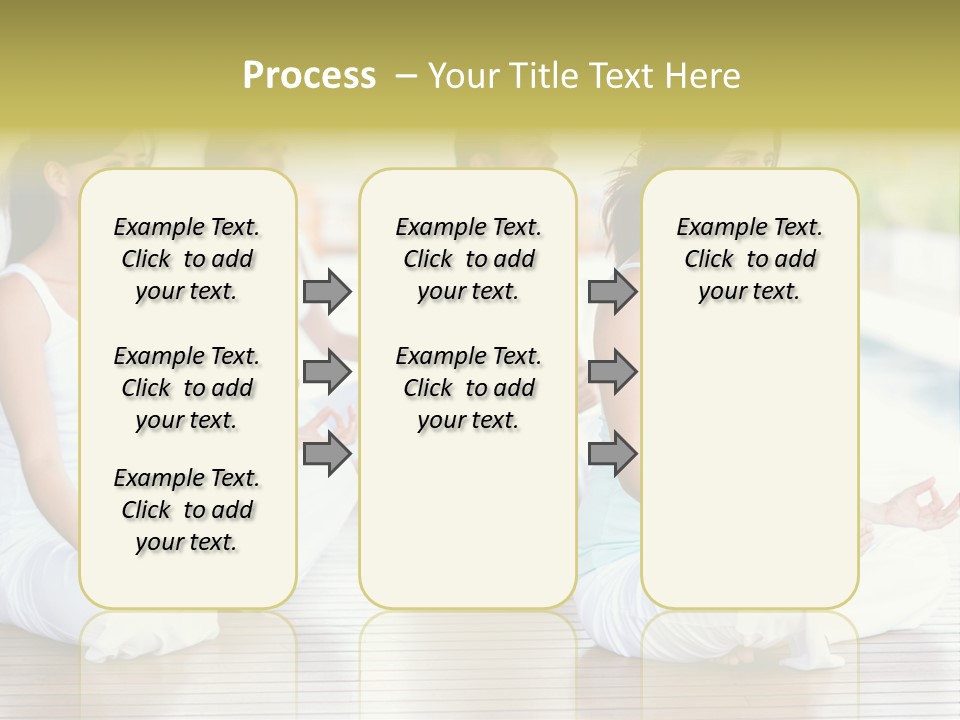 Process – Your Title Text Here

Example Text. Click to add your text.

Example Text. Click to add your text.

Example Text. Click to add your text.

Example Text. Click to add your text.

Example Text. Click to add your text.

Example Text. Click to add your text.